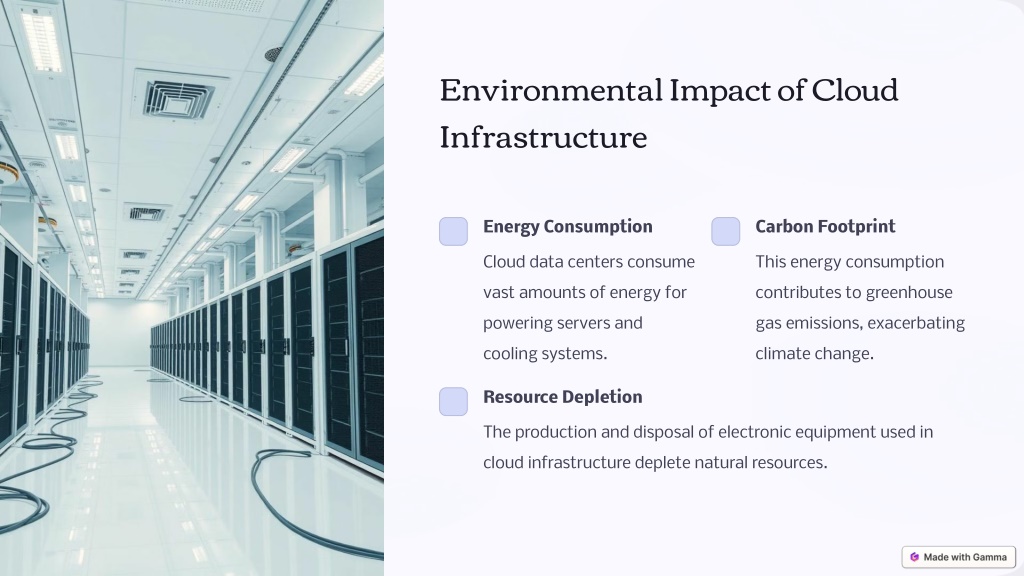 Environmental Impact of Cloud Infrastructure

Energy Consumption

Cloud data centers consume vast amounts of energy for powering servers and cooling systems.

Carbon Footprint

This energy consumption contributes to greenhouse gas emissions, exacerbating climate change.

Resource Depletion

The production and disposal of electronic equipment used in cloud infrastructure deplete natural resources.

Made with Gamma